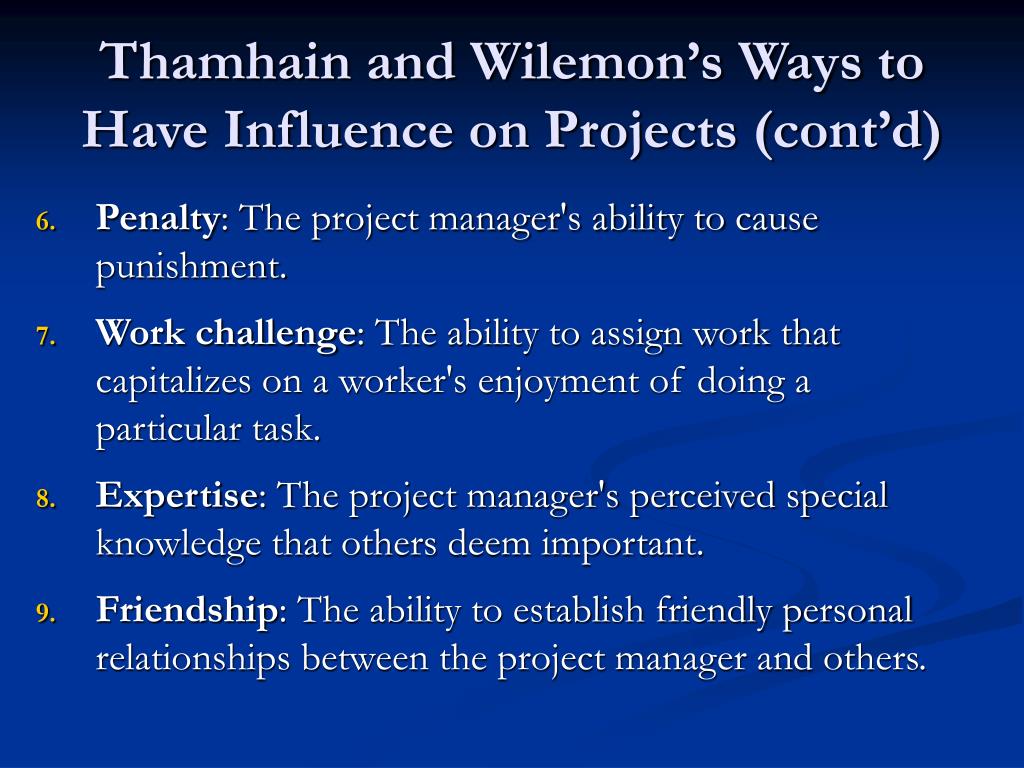 Thamhain and Wilemon’s Ways to Have Influence on Projects (cont’d)

6. Penalty: The project manager's ability to cause punishment.

7. Work challenge: The ability to assign work that capitalizes on a worker's enjoyment of doing a particular task.

8. Expertise: The project manager's perceived special knowledge that others deem important.

9. Friendship: The ability to establish friendly personal relationships between the project manager and others.